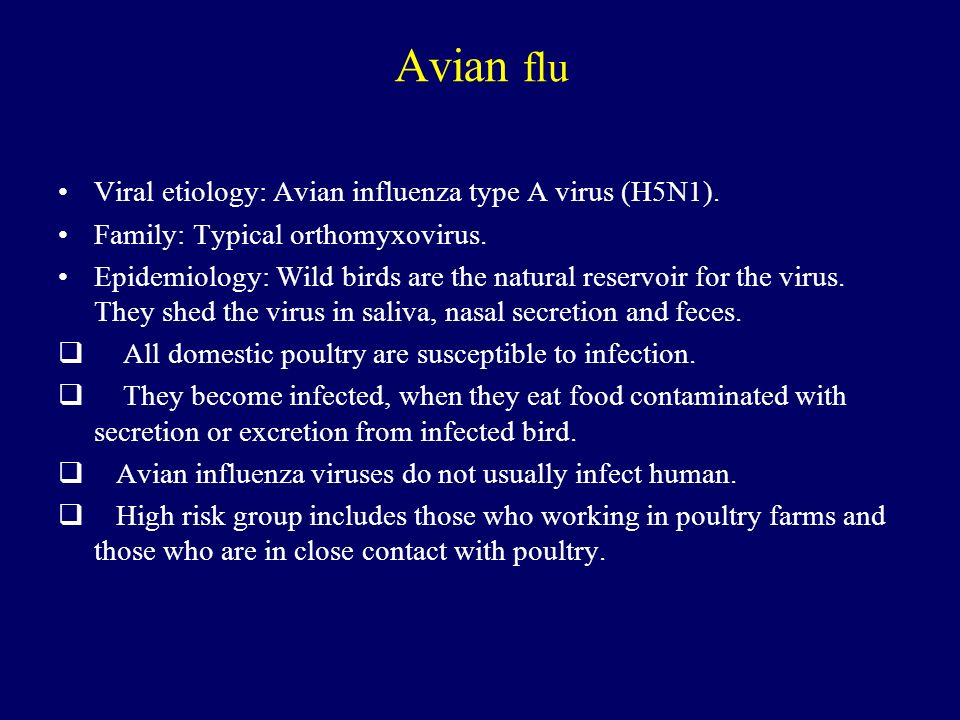 Avian flu

• Viral etiology: Avian influenza type A virus (H5N1).
• Family: Typical orthomyxovirus.
• Epidemiology: Wild birds are the natural reservoir for the virus. They shed the virus in saliva, nasal secretion and feces.
❑ All domestic poultry are susceptible to infection.
❑ They become infected, when they eat food contaminated with secretion or excretion from infected bird.
❑ Avian influenza viruses do not usually infect human.
❑ High risk group includes those who working in poultry farms and those who are in close contact with poultry.